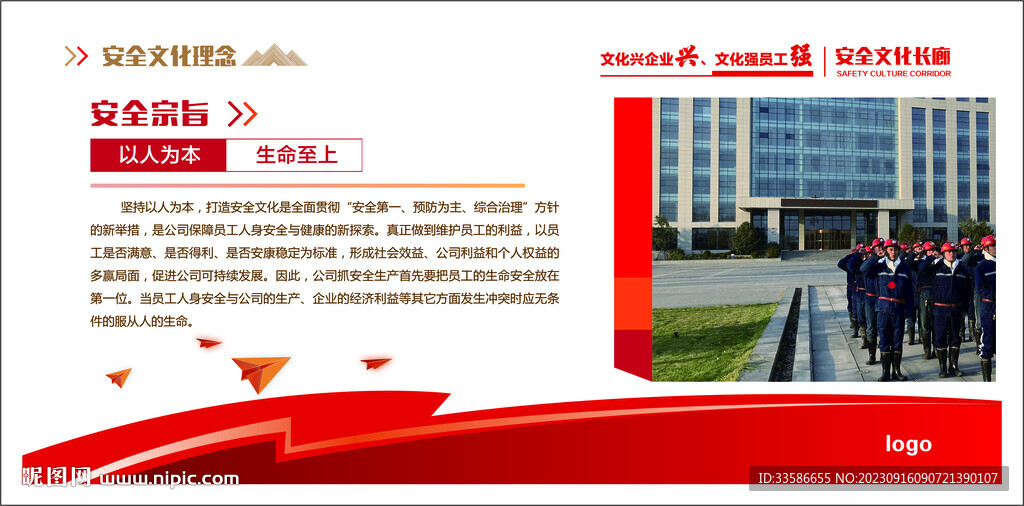 安全文化理念

文化兴企业兴、文化强员工强 | 安全文化长廊
SAFETY CULTURE CORRIDOR

安全宗旨

以人为本　生命至上

坚持以人为本，打造安全文化是全面贯彻“安全第一、预防为主、综合治理”方针的新举措，是公司保障员工人身安全与健康的新探索。真正做到维护员工的利益，以员工是否满意、是否得利、是否安康稳定为标准，形成社会效益、公司利益和个人权益的多赢局面，促进公司可持续发展。因此，公司抓安全生产首先要把员工的生命安全放在第一位。当员工人身安全与公司的生产、企业的经济利益等其它方面发生冲突时应无条件的服从人的生命。

logo

昵图网 www.nipic.com

ID:33586655 NO:20230916090721390107